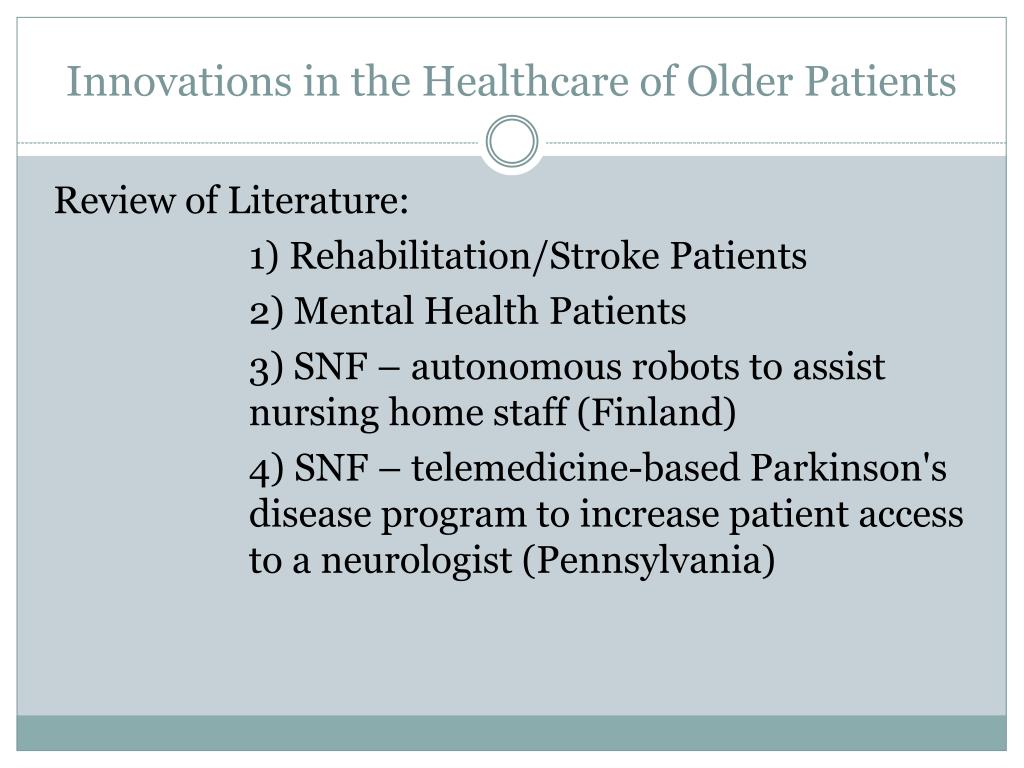 Innovations in the Healthcare of Older Patients

Review of Literature:

1) Rehabilitation/Stroke Patients

2) Mental Health Patients

3) SNF – autonomous robots to assist nursing home staff (Finland)

4) SNF – telemedicine-based Parkinson's disease program to increase patient access to a neurologist (Pennsylvania)